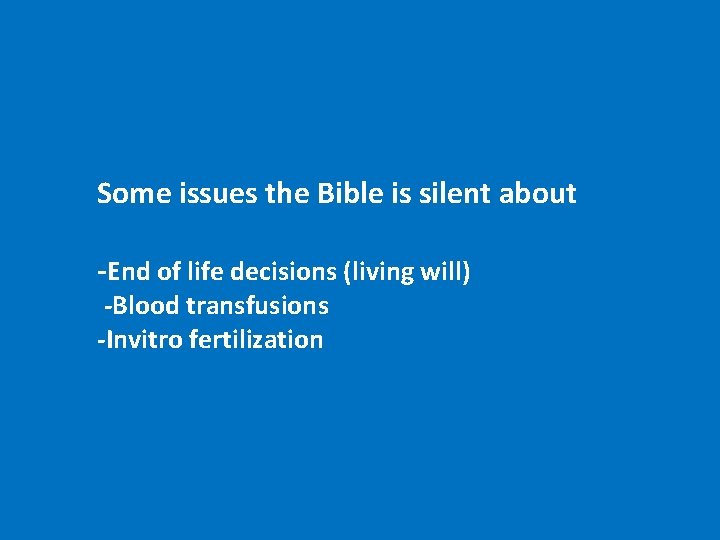 Some issues the Bible is silent about

-End of life decisions (living will)
-Blood transfusions
-Invitro fertilization